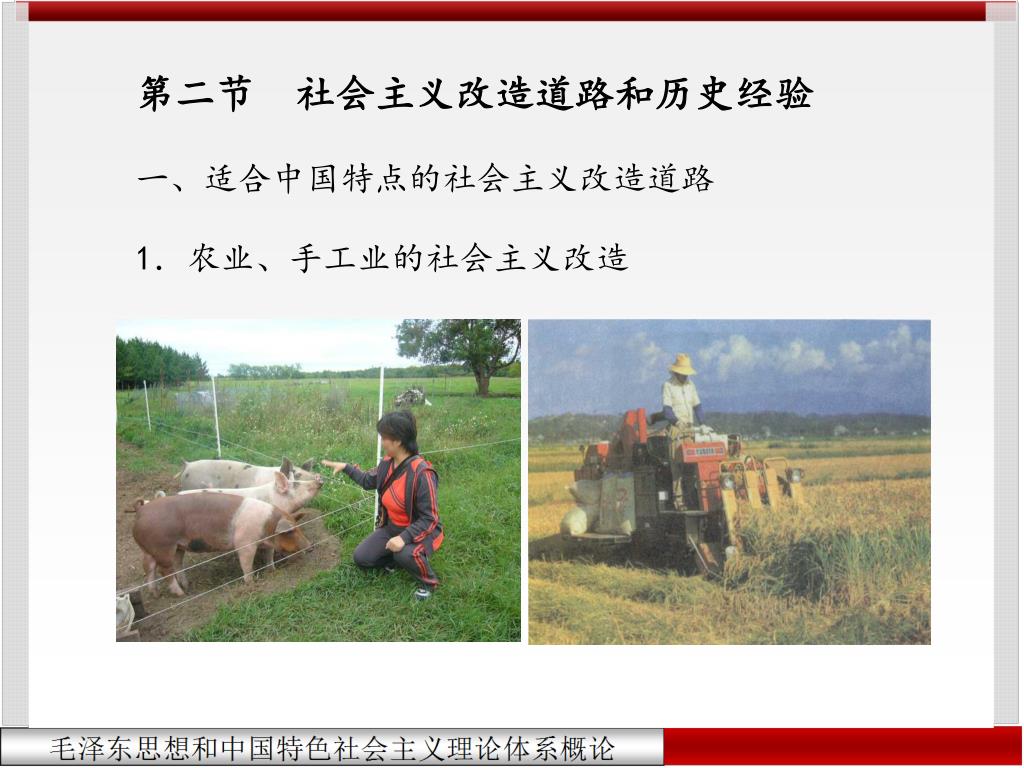 第二节　社会主义改造道路和历史经验

一、适合中国特点的社会主义改造道路

1. 农业、手工业的社会主义改造

毛泽东思想和中国特色社会主义理论体系概论